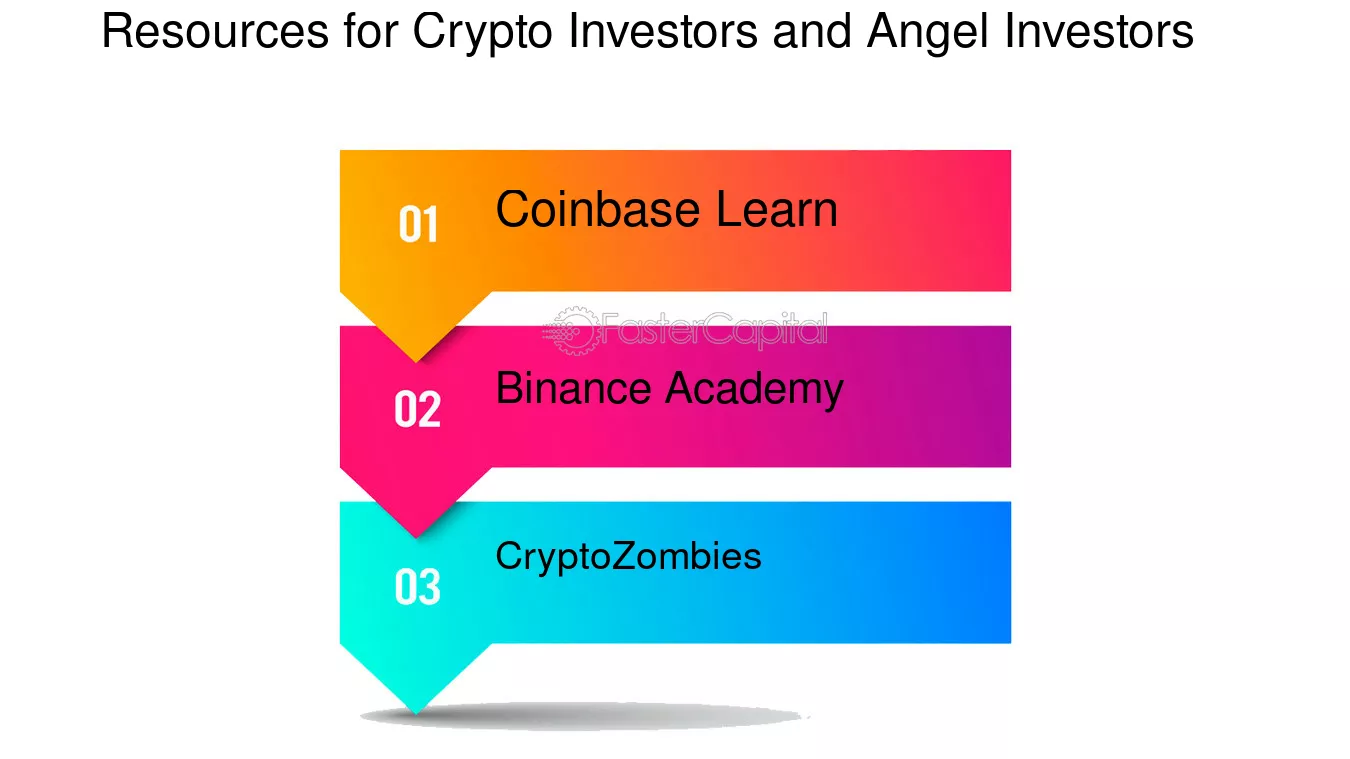 Resources for Crypto Investors and Angel Investors

01 Coinbase Learn

FasterCapital

02 Binance Academy

03 CryptoZombies